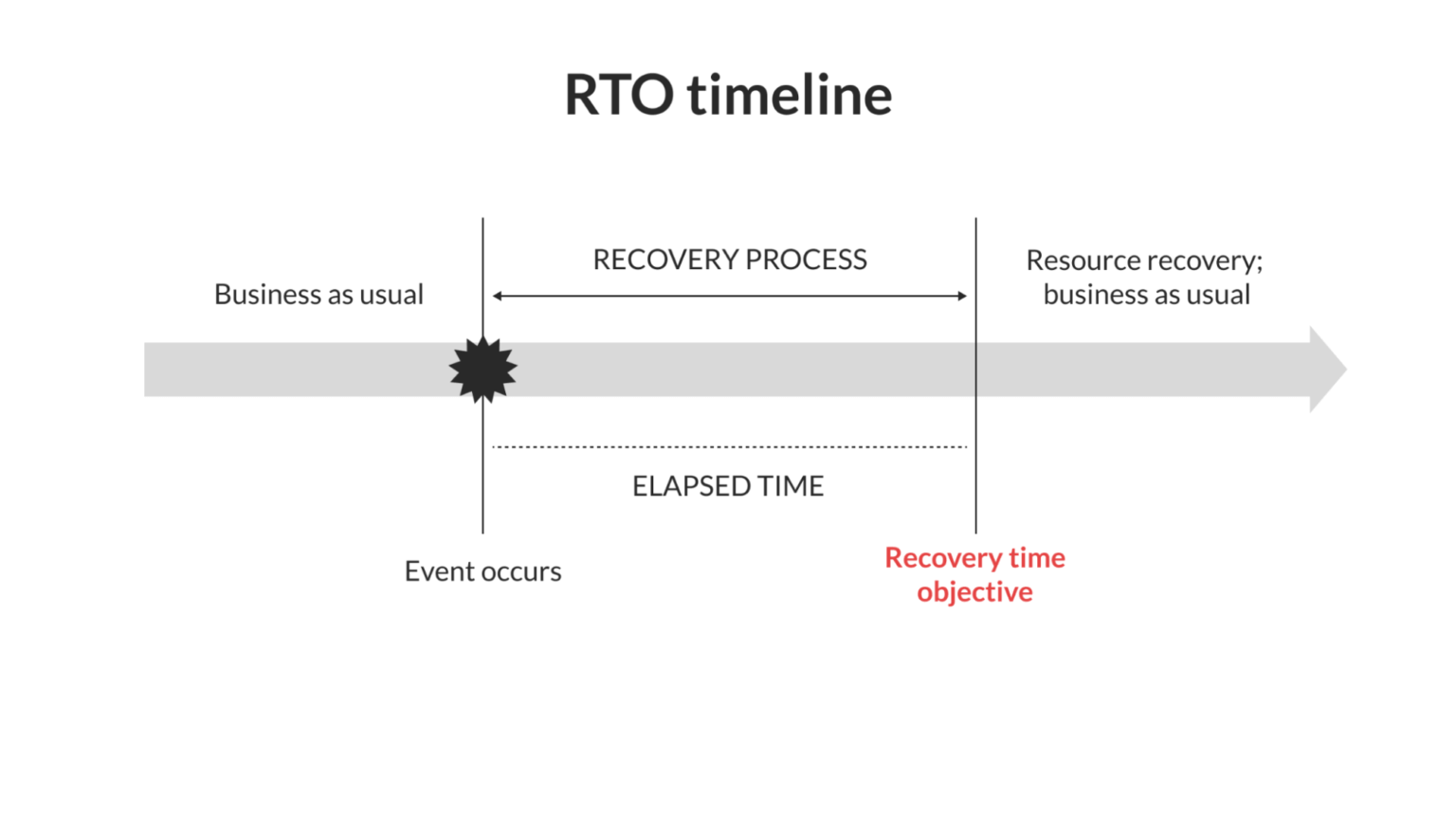 RTO timeline

Business as usual

RECOVERY PROCESS

Resource recovery; business as usual

ELAPSED TIME

Event occurs

Recovery time objective